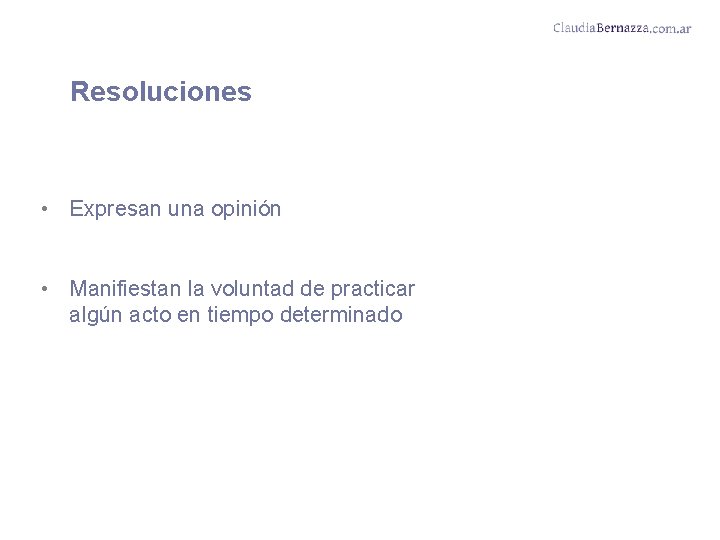 ClaudiaBernazza.com.ar

Resoluciones

• Expresan una opinión

• Manifiestan la voluntad de practicar algún acto en tiempo determinado